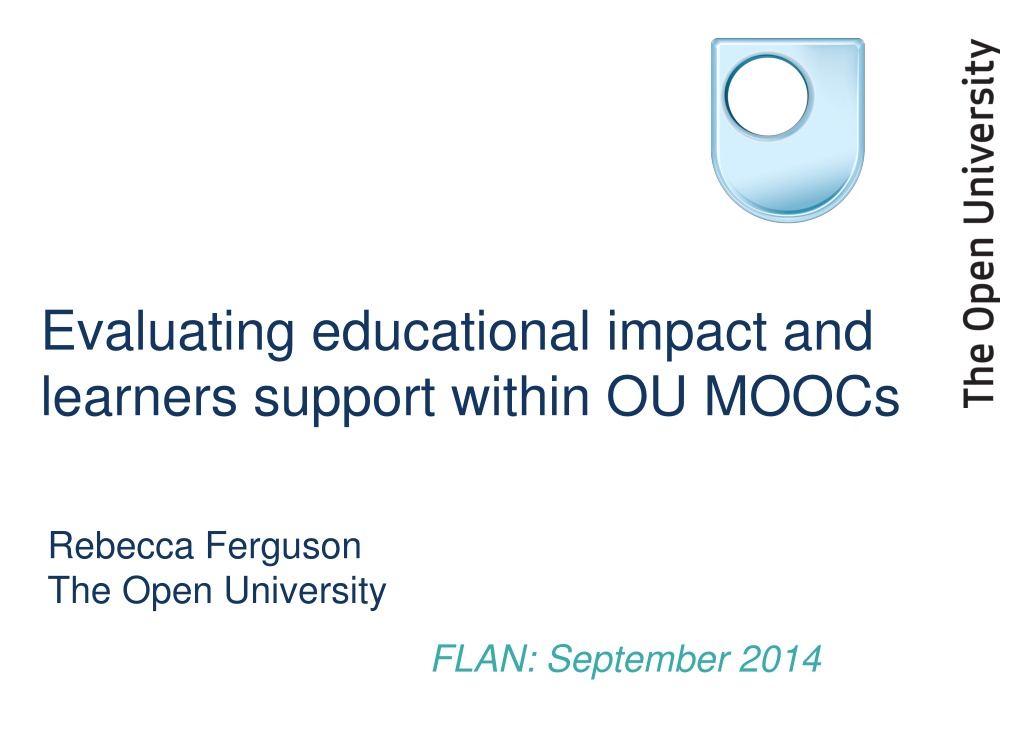 The Open University

Evaluating educational impact and learners support within OU MOOCs

Rebecca Ferguson
The Open University

FLAN: September 2014